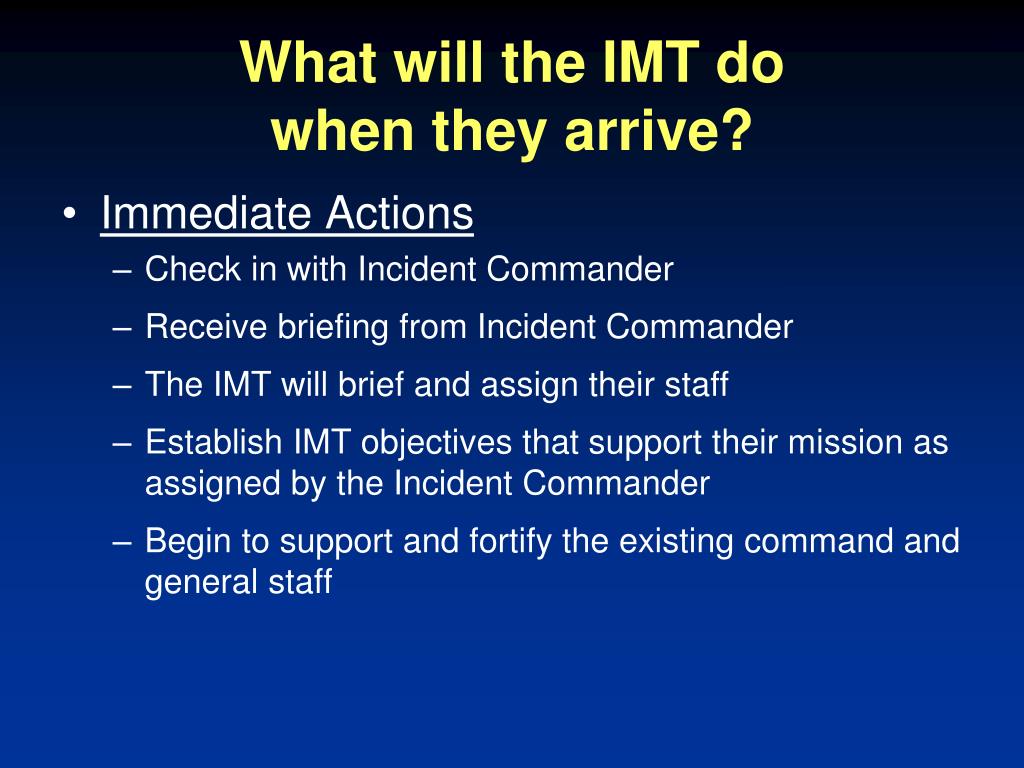 What will the IMT do when they arrive?

• Immediate Actions
– Check in with Incident Commander
– Receive briefing from Incident Commander
– The IMT will brief and assign their staff
– Establish IMT objectives that support their mission as assigned by the Incident Commander
– Begin to support and fortify the existing command and general staff